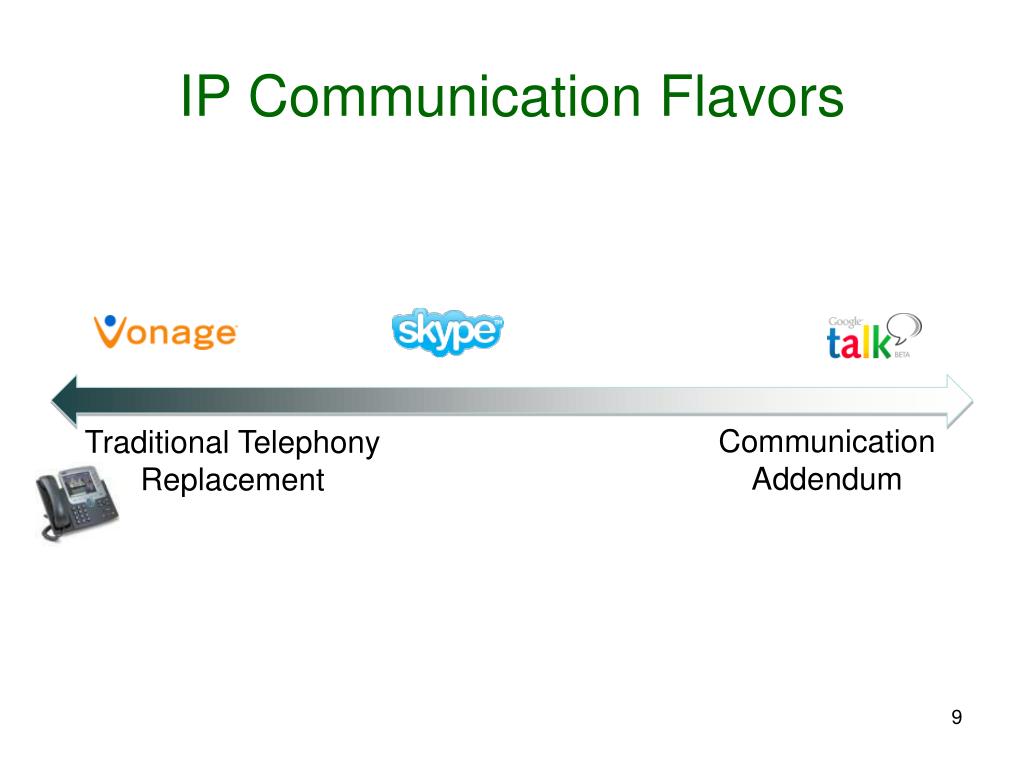 IP Communication Flavors

Vonage

skype

Google talk BETA

Traditional Telephony Replacement

Communication Addendum

9